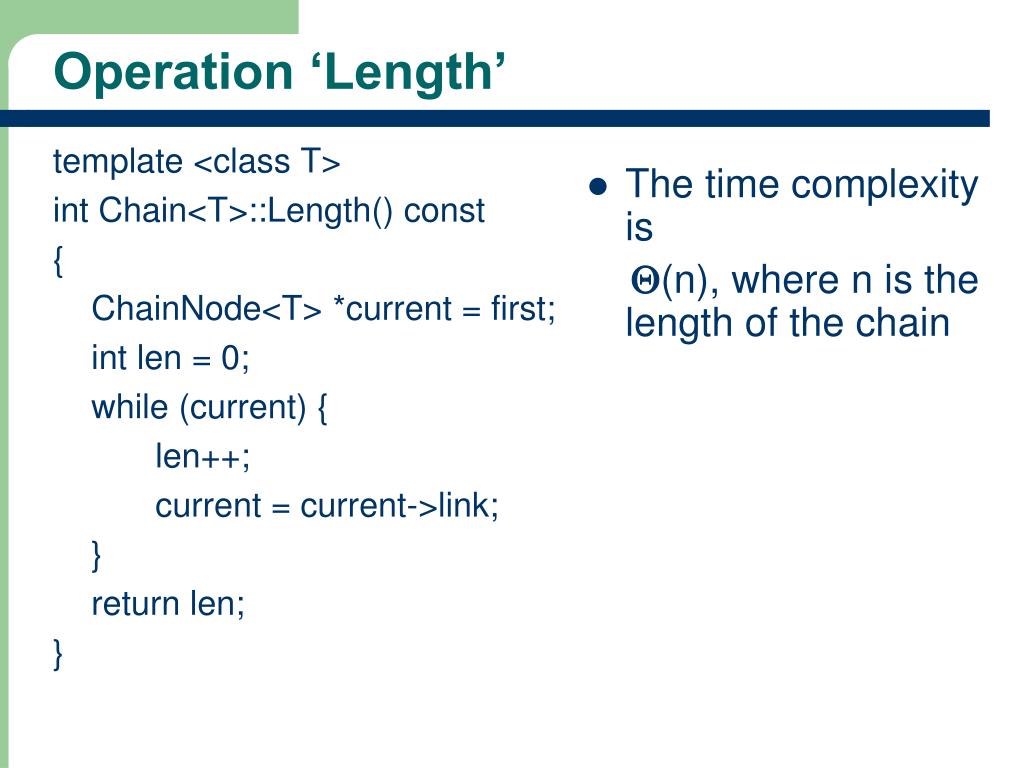 Operation ‘Length’

template <class T>
int Chain<T>::Length() const
{
ChainNode<T> *current = first;
int len = 0;
while (current) {
len++;
current = current->link;
}
return len;
}

● The time complexity is
$\Theta$(n), where n is the length of the chain